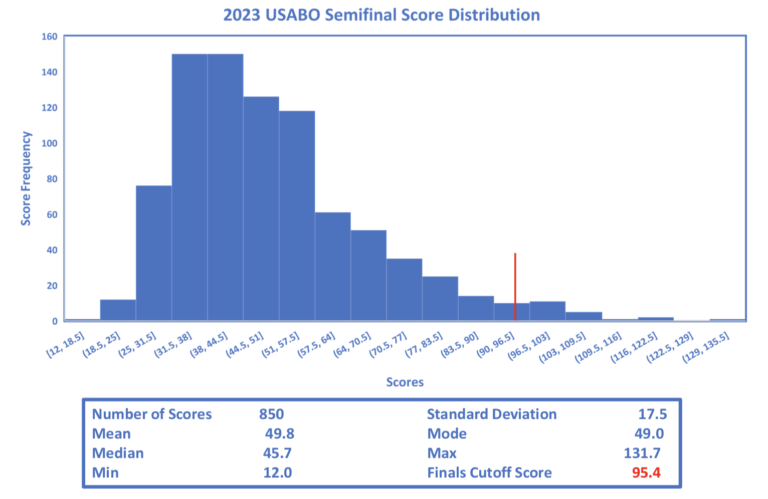 2023 USABO Semifinal Score Distribution

Score Frequency

160
140
120
100
80
60
40
20
0

[12, 18.5] (18.5, 25] (25, 31.5] (31.5, 38] (38, 44.5] (44.5, 51] (51, 57.5] (57.5, 64] (64, 70.5] (70.5, 77] (77, 83.5] (83.5, 90] (90, 96.5] (96.5, 103] (103, 109.5] (109.5, 116] (116, 122.5] (122.5, 129] (129, 135.5]

Scores

| Number of Scores | 850 | Standard Deviation | 17.5 |
|---|---|---|---|
| Mean | 49.8 | Mode | 49.0 |
| Median | 45.7 | Max | 131.7 |
| Min | 12.0 | Finals Cutoff Score | 95.4 |